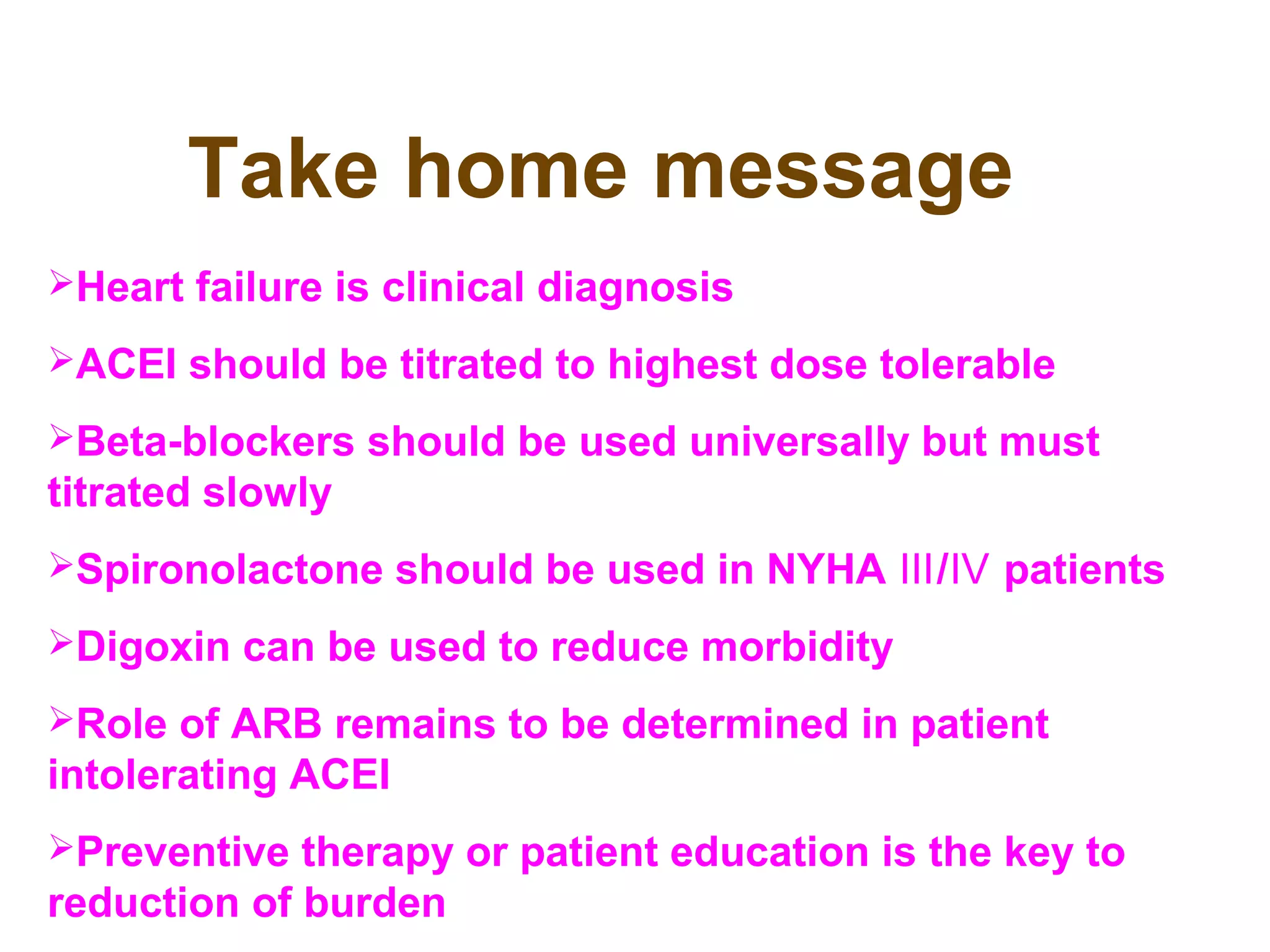 Take home message

➢Heart failure is clinical diagnosis

➢ACEI should be titrated to highest dose tolerable

➢Beta-blockers should be used universally but must titrated slowly

➢Spironolactone should be used in NYHA III/IV patients

➢Digoxin can be used to reduce morbidity

➢Role of ARB remains to be determined in patient intolerating ACEI

➢Preventive therapy or patient education is the key to reduction of burden